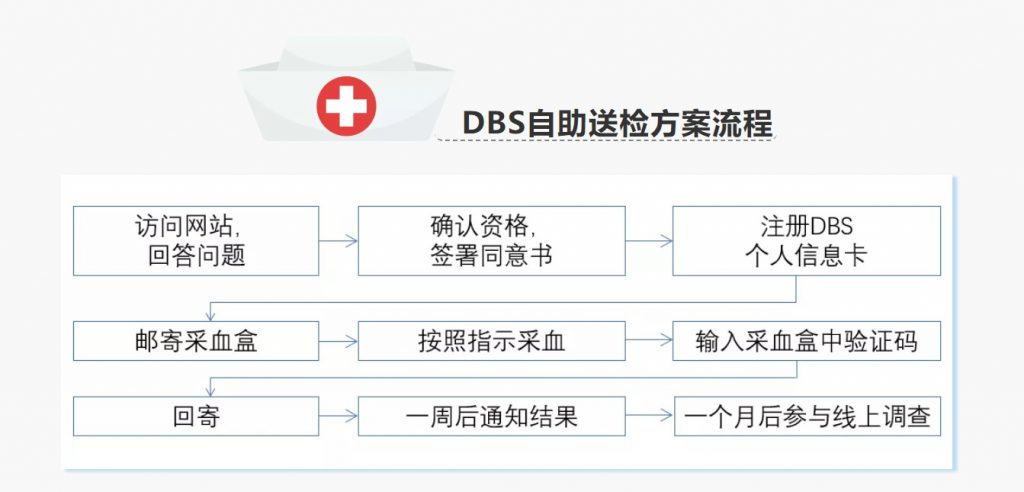 DBS自助送检方案流程

访问网站，
回答问题

确认资格，
签署同意书

注册DBS
个人信息卡

邮寄采血盒

按照指示采血

输入采血盒中验证码

回寄

一周后通知结果

一个月后参与线上调查